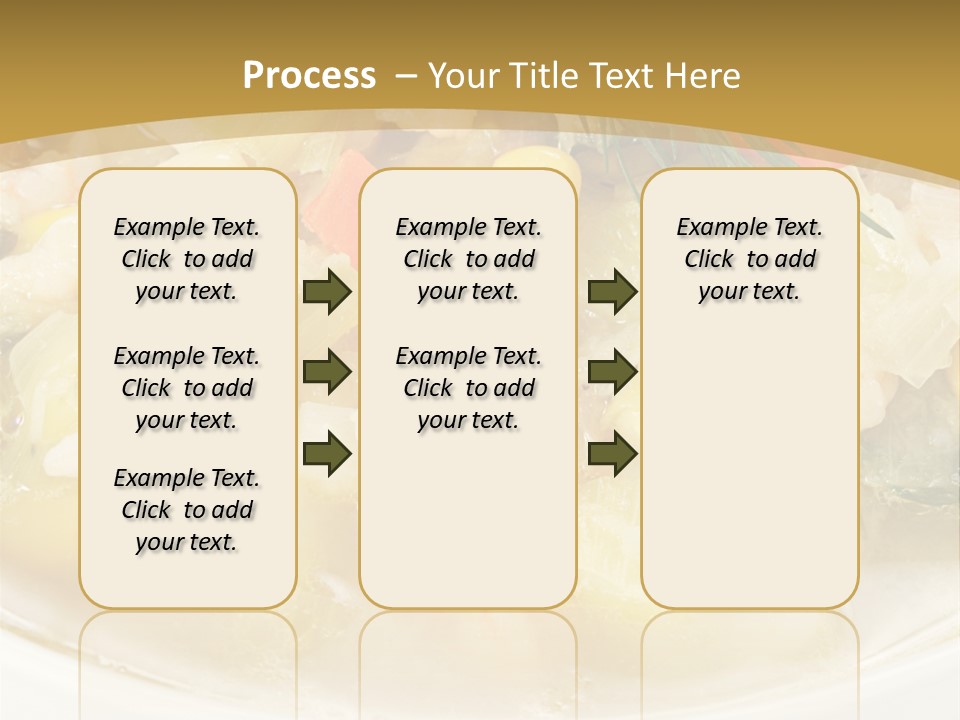 Process – Your Title Text Here

Example Text. Click to add your text.

Example Text. Click to add your text.

Example Text. Click to add your text.

Example Text. Click to add your text.

Example Text. Click to add your text.

Example Text. Click to add your text.